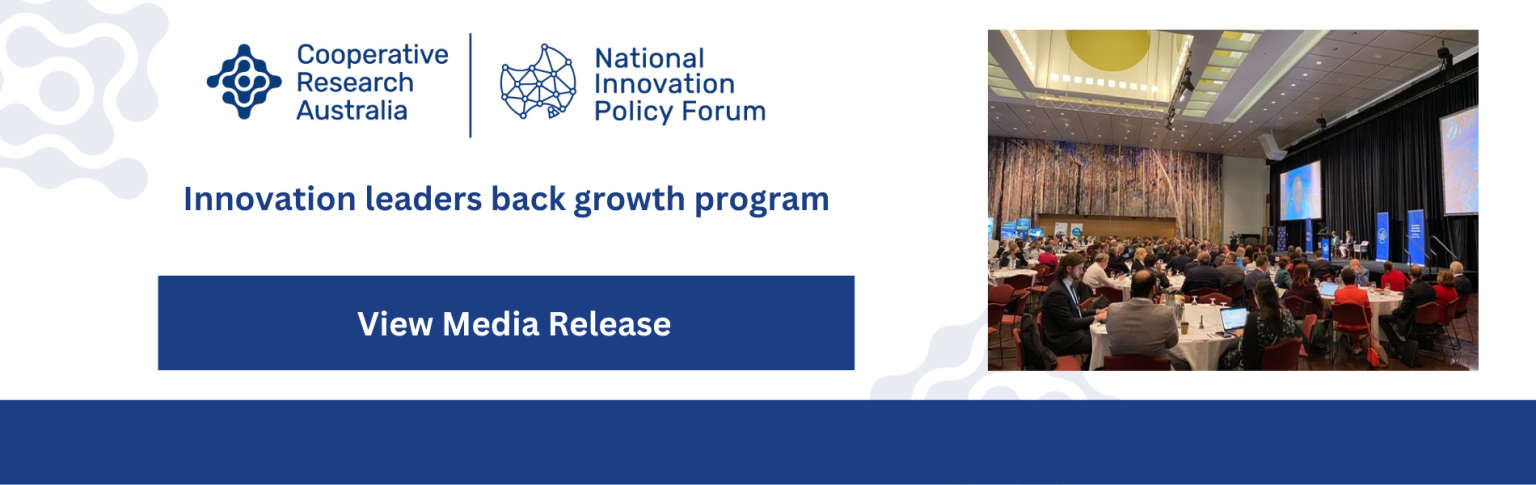 Cooperative Research Australia

National Innovation Policy Forum

Innovation leaders back growth program

View Media Release